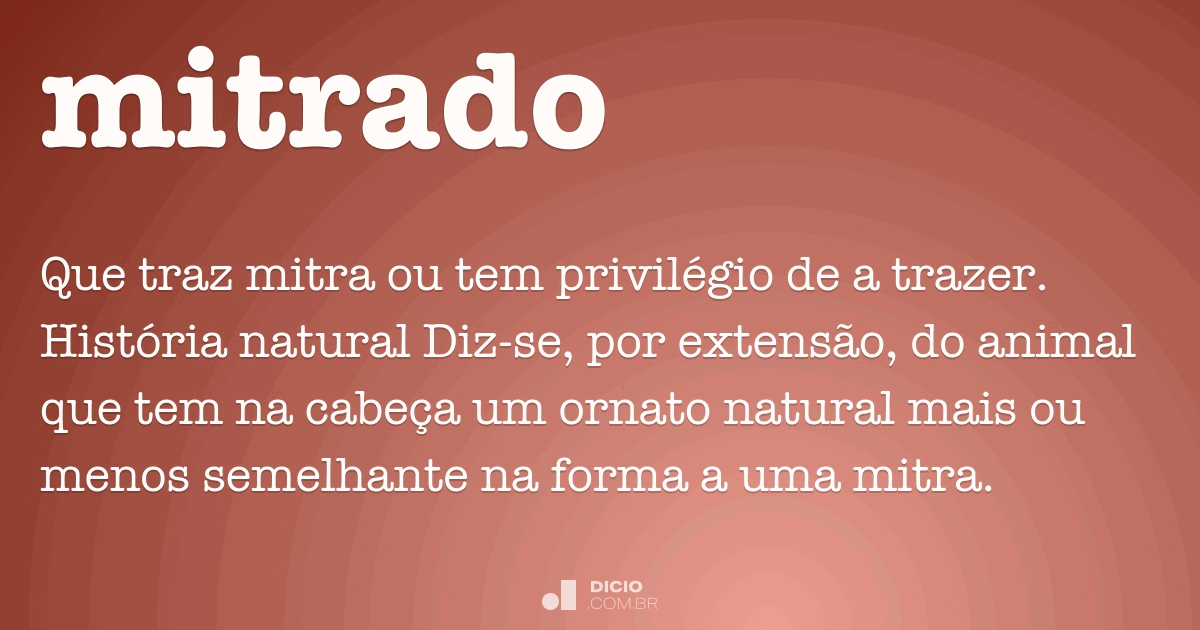 mitrado

Que traz mitra ou tem privilégio de a trazer. História natural Diz-se, por extensão, do animal que tem na cabeça um ornato natural mais ou menos semelhante na forma a uma mitra.

DICIO .COM.BR